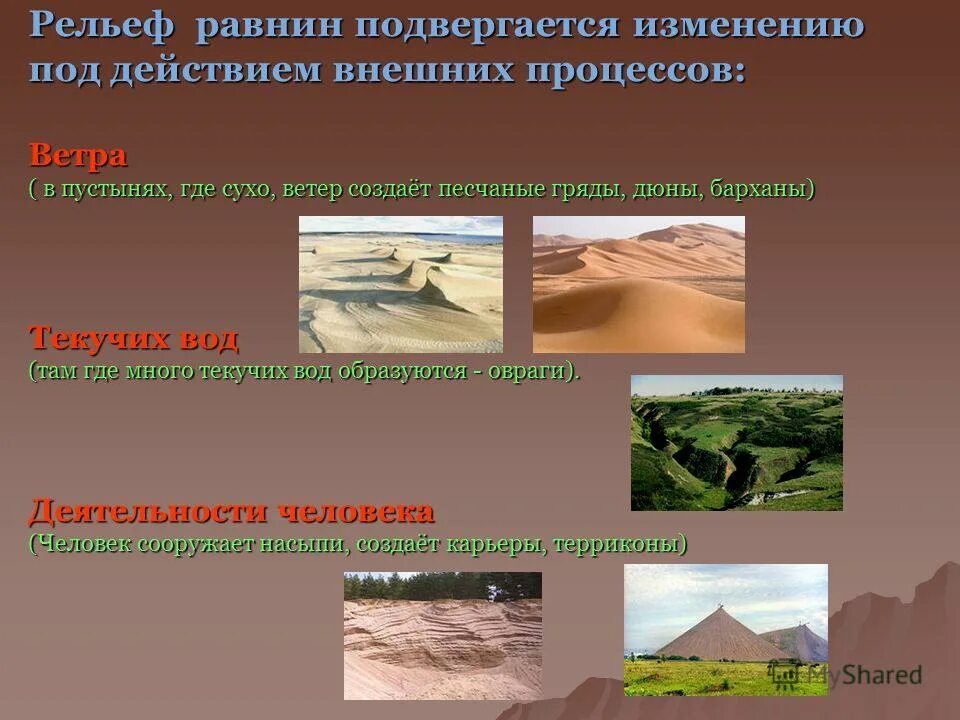 Рельеф равнин подвергается изменению под действием внешних процессов:

Ветра
( в пустынях, где сухо, ветер создаёт песчаные гряды, дюны, барханы)

Текучих вод
(там где много текучих вод образуются - овраги).

Деятельности человека
(Человек сооружает насыпи, создаёт карьеры, терриконы)

MyShared